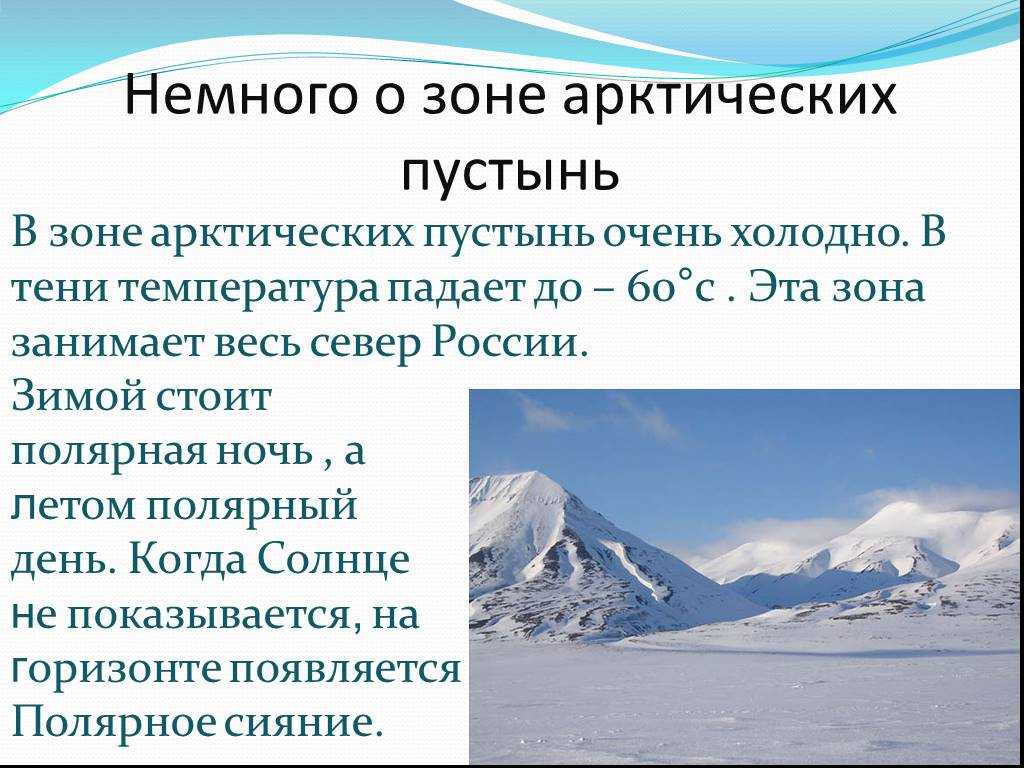 Немного о зоне арктических пустынь

В зоне арктических пустынь очень холодно. В тени температура падает до – 60°с . Эта зона занимает весь север России.

Зимой стоит полярная ночь , а летом полярный день. Когда Солнце не показывается, на горизонте появляется Полярное сияние.